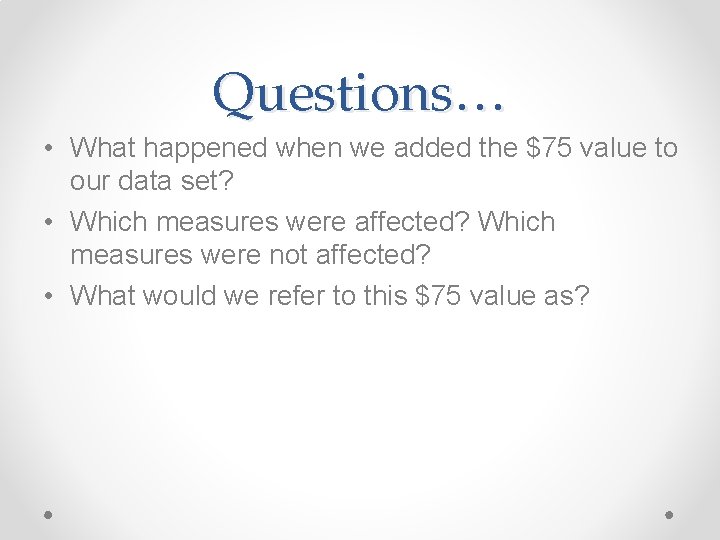 Questions…

• What happened when we added the \$75 value to our data set?
• Which measures were affected? Which measures were not affected?
• What would we refer to this \$75 value as?